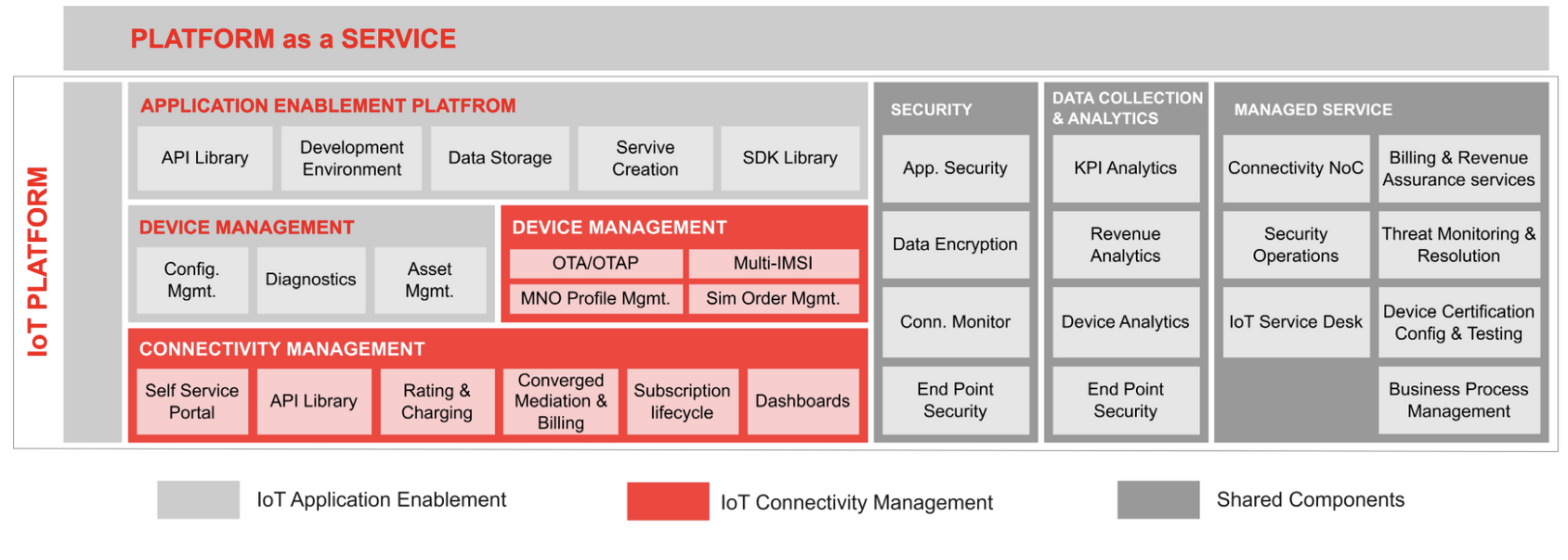 PLATFORM as a SERVICE

IoT PLATFORM

APPLICATION ENABLEMENT PLATFROM

API Library

Development Environment

Data Storage

Servive Creation

SDK Library

DEVICE MANAGEMENT

Config. Mgmt.

Diagnostics

Asset Mgmt.

DEVICE MANAGEMENT

OTA/OTAP

Multi-IMSI

MNO Profile Mgmt.

Sim Order Mgmt.

CONNECTIVITY MANAGEMENT

Self Service Portal

API Library

Rating & Charging

Converged Mediation & Billing

Subscription lifecycle

Dashboards

SECURITY

App. Security

Data Encryption

Conn. Monitor

End Point Security

DATA COLLECTION & ANALYTICS

KPI Analytics

Revenue Analytics

Device Analytics

End Point Security

MANAGED SERVICE

Connectivity NoC

Billing & Revenue Assurance services

Security Operations

Threat Monitoring & Resolution

IoT Service Desk

Device Certification Config & Testing

Business Process Management

IoT Application Enablement

IoT Connectivity Management

Shared Components